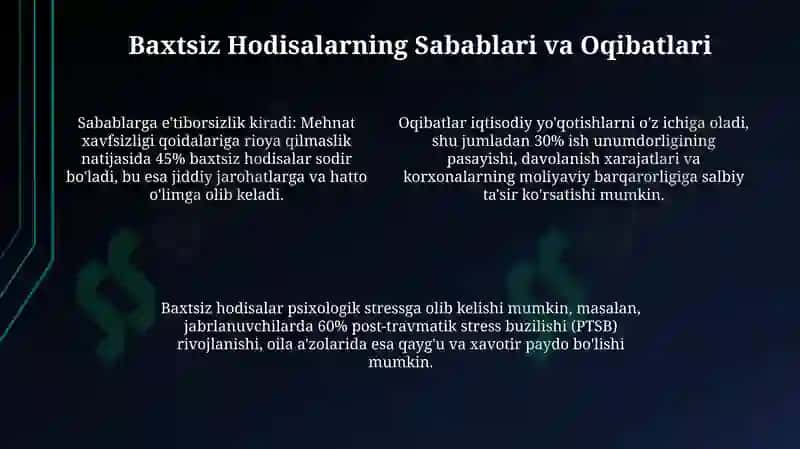 Baxtsiz Hodisalarning Sabablari va Oqibatlari

Sabablarga e'tiborsizlik kiradi: Mehnat xavfsizligi qoidalariga rioya qilmaslik natijasida 45% baxtsiz hodisalar sodir bo'ladi, bu esa jiddiy jarohatlarga va hatto o'limga olib keladi.

Oqibatlar iqtisodiy yo'qotishlarni o'z ichiga oladi, shu jumladan 30% ish unumdorligining pasayishi, davolanish xarajatlari va korxonalarning moliyaviy barqarorligiga salbiy ta'sir ko'rsatishi mumkin.

Baxtsiz hodisalar psixologik stressga olib kelishi mumkin, masalan, jabrlanuvchilarda 60% post-travmatik stress buzilishi (PTSB) rivojlanishi, oila a'zolarida esa qayg'u va xavotir paydo bo'lishi mumkin.